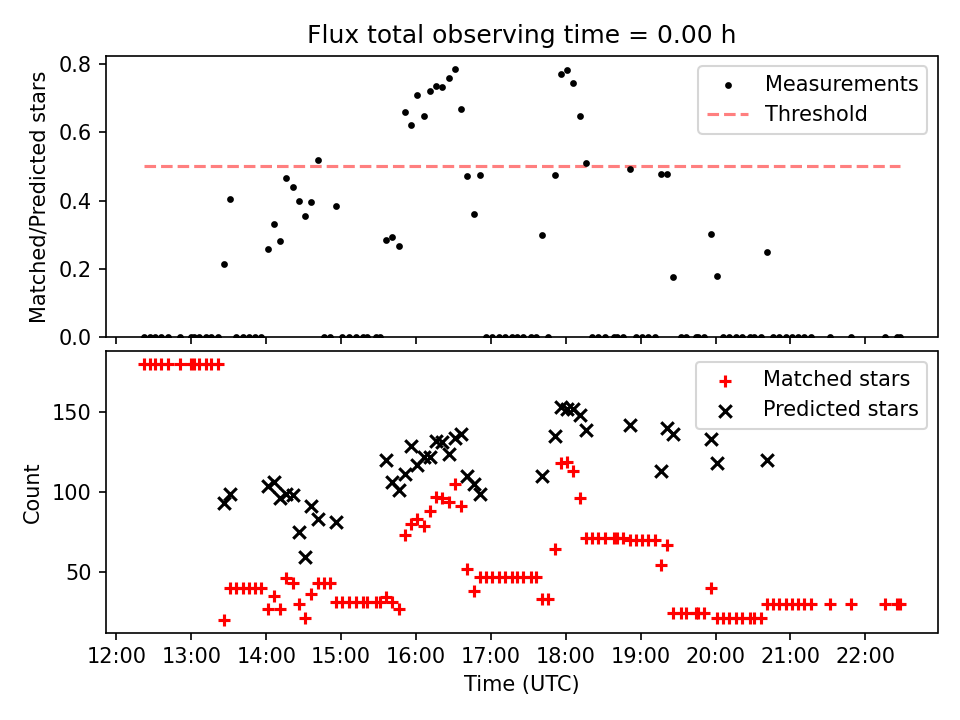 Flux total observing time = 0.00 h

Matched/Predicted stars

0.8
0.6
0.4
0.2
0.0

Measurements
Threshold

Count

150
100
50

Matched stars
Predicted stars

12:00 13:00 14:00 15:00 16:00 17:00 18:00 19:00 20:00 21:00 22:00

Time (UTC)